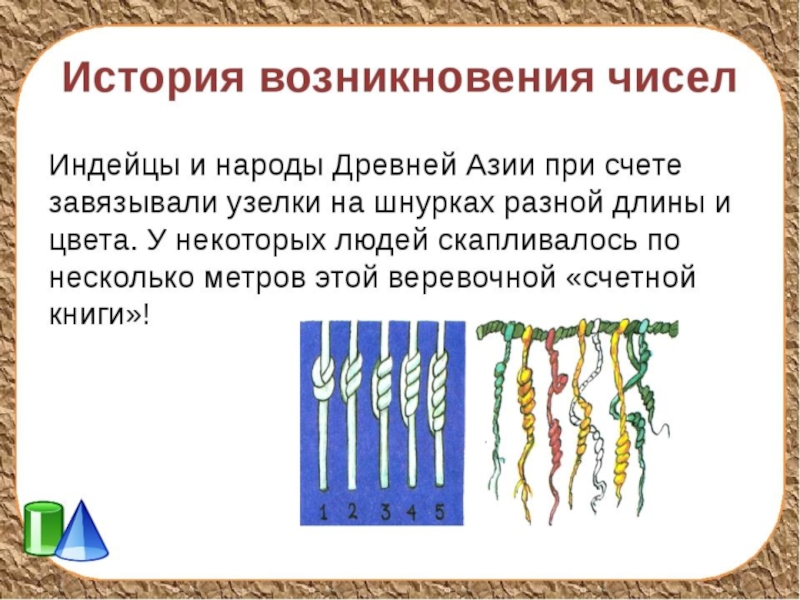 История возникновения чисел

Индейцы и народы Древней Азии при счете завязывали узелки на шнурках разной длины и цвета. У некоторых людей скапливалось по несколько метров этой веревочной «счетной книги»!

1 2 3 4 5